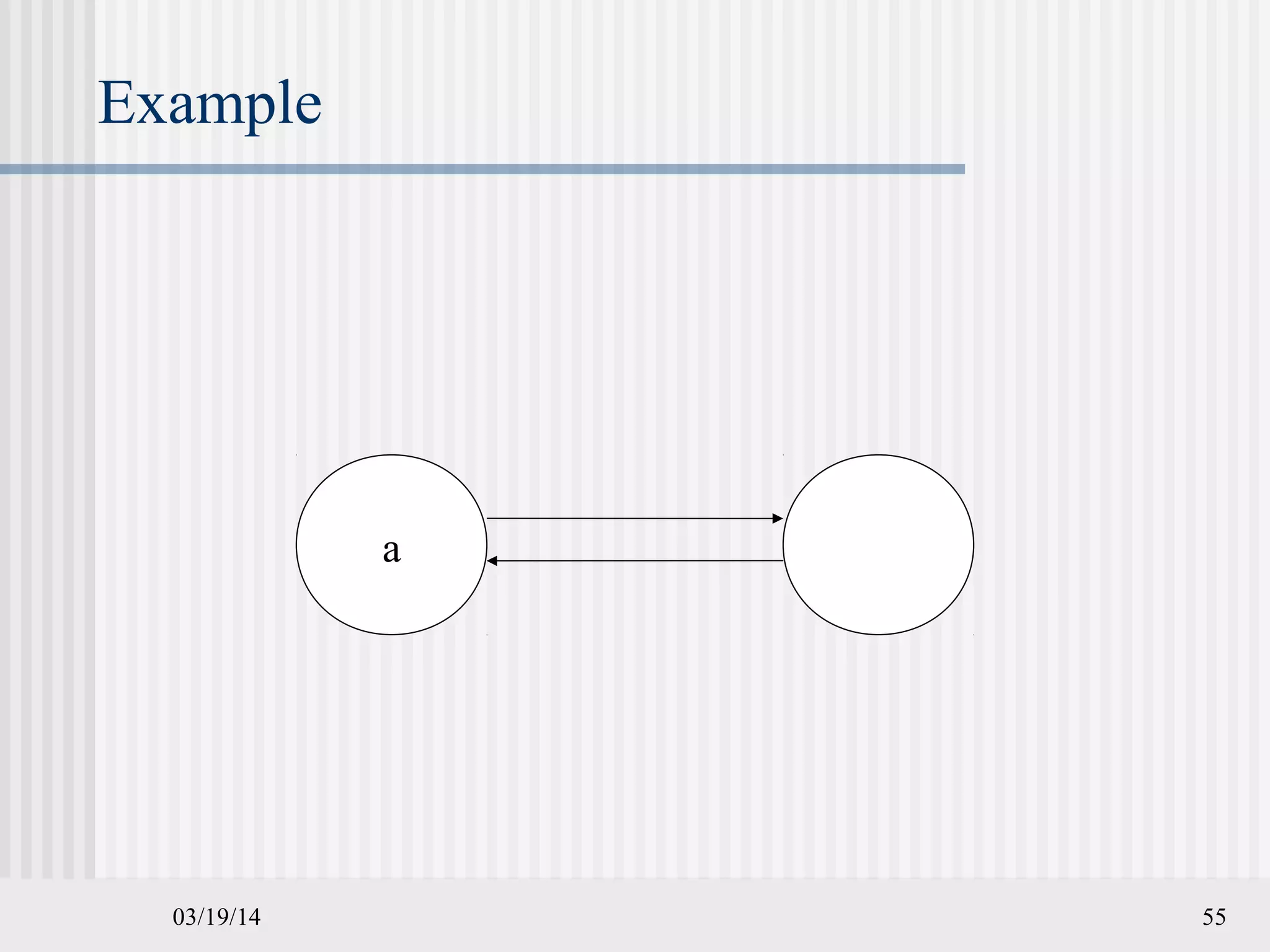 Example

a

03/19/14

55